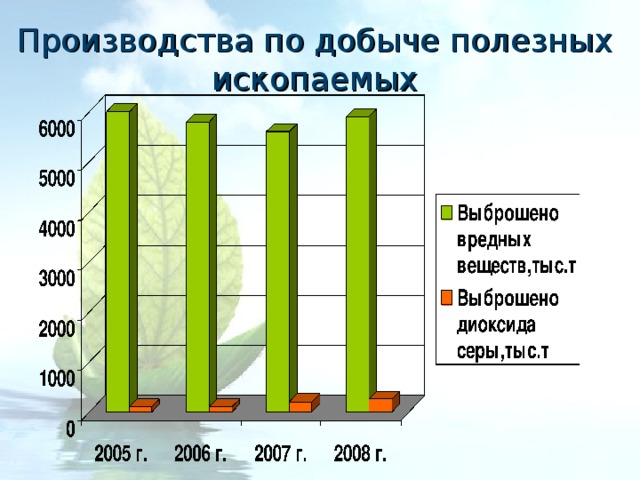 Производства по добыче полезных ископаемых

6000
5000
4000
3000
2000
1000
0

2005 г.
2006 г.
2007 г.
2008 г.

Выброшено вредных веществ,тыс.т
Выброшено диоксида серы,тыс.т